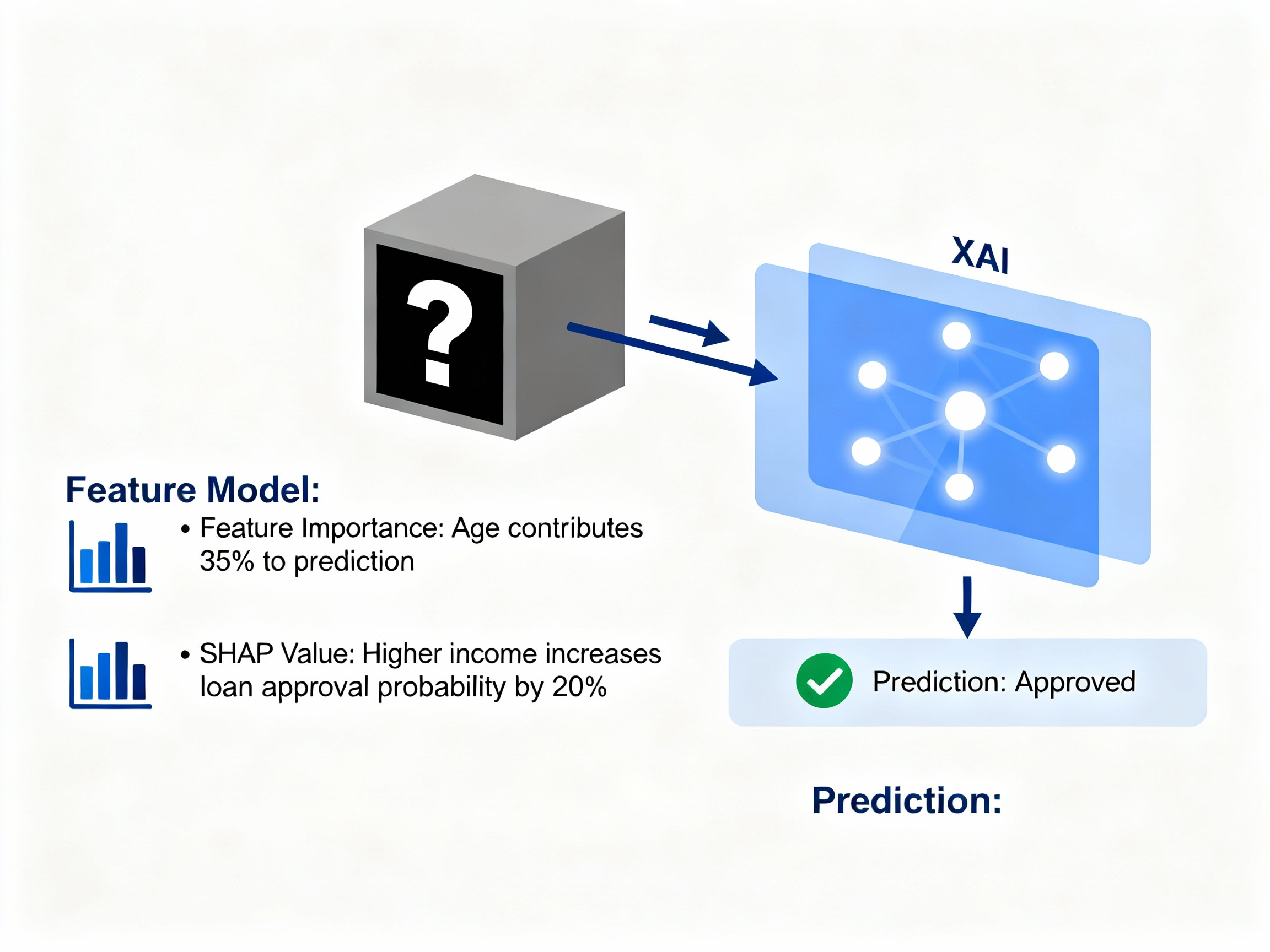 ?

XAI

Feature Model:

• Feature Importance: Age contributes 35% to prediction

• SHAP Value: Higher income increases loan approval probability by 20%

Prediction: Approved

Prediction: